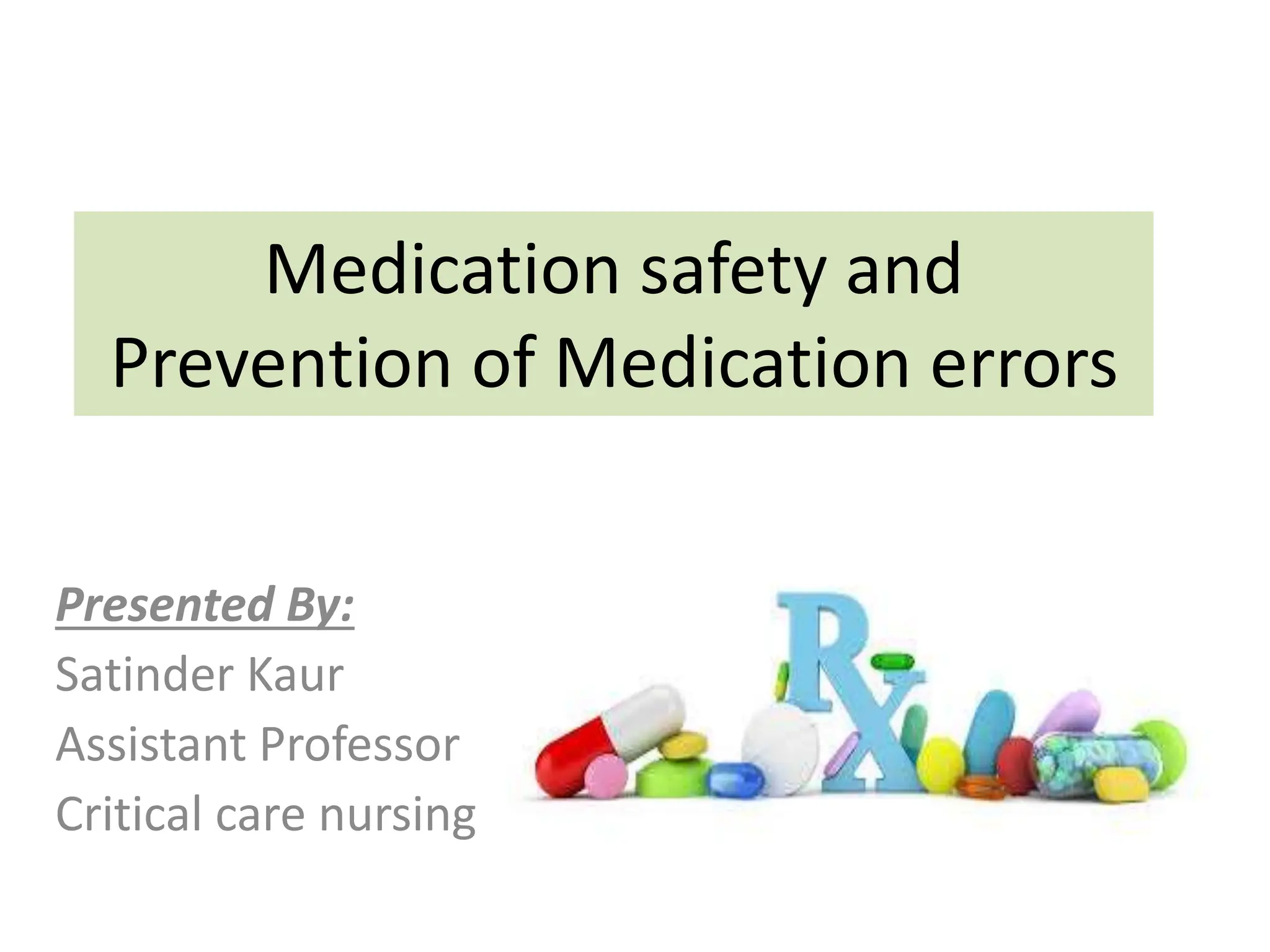 Medication safety and Prevention of Medication errors

Presented By:
Satinder Kaur
Assistant Professor
Critical care nursing

Rx